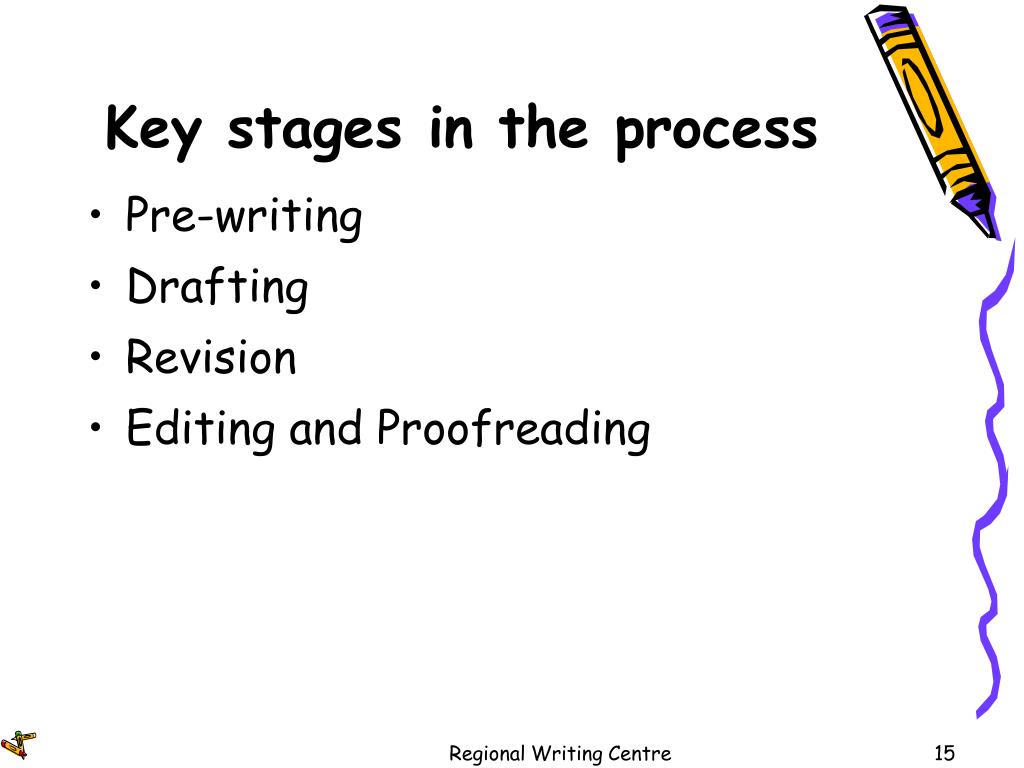 Key stages in the process

• Pre-writing
• Drafting
• Revision
• Editing and Proofreading

Regional Writing Centre

15